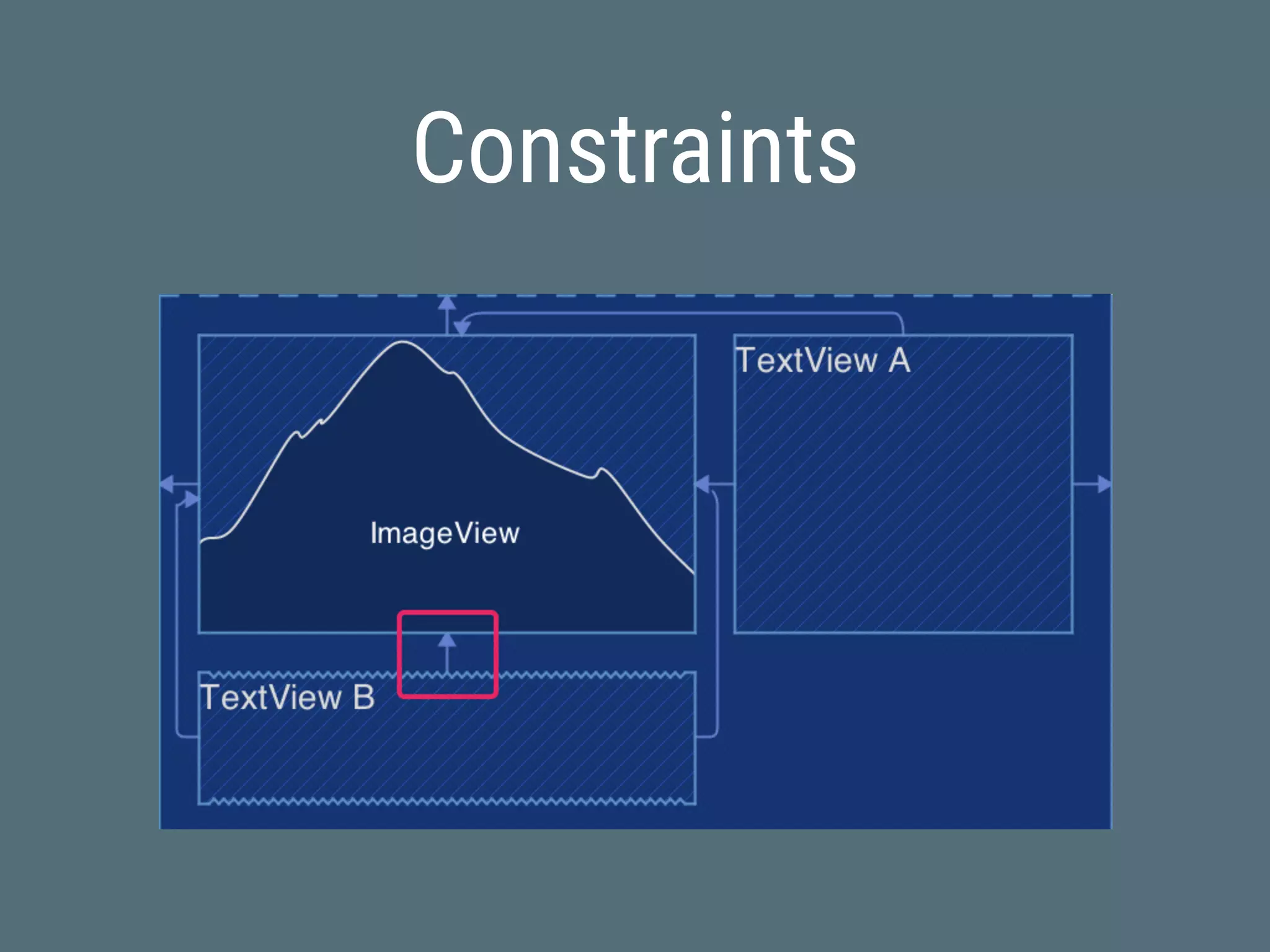 Constraints

ImageView

TextView A

TextView B